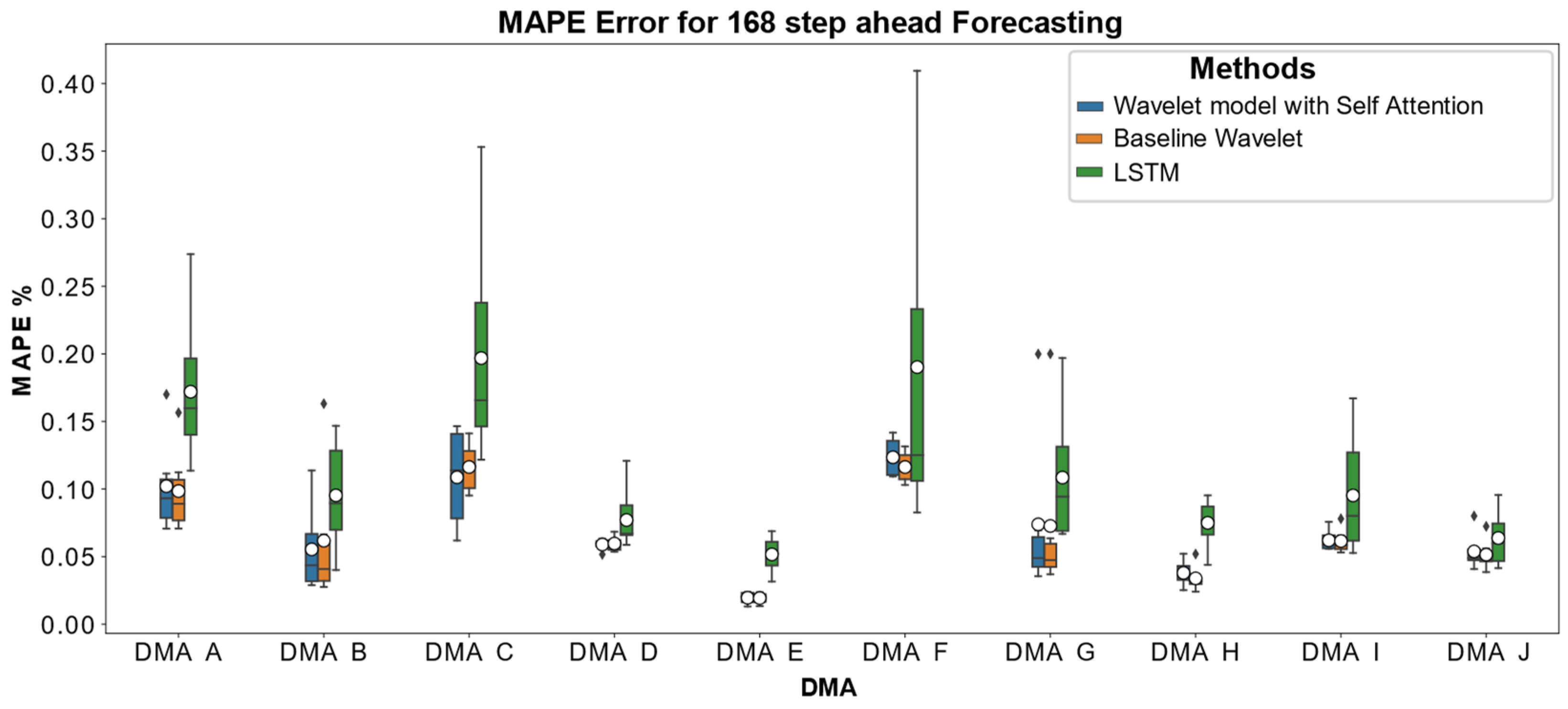 MAPE Error for 168 step ahead Forecasting

Methods
Wavelet model with Self Attention
Baseline Wavelet
LSTM

MAPE %

0.40
0.35
0.30
0.25
0.20
0.15
0.10
0.05
0.00

DMA A
DMA B
DMA C
DMA D
DMA E
DMA F
DMA G
DMA H
DMA I
DMA J

DMA